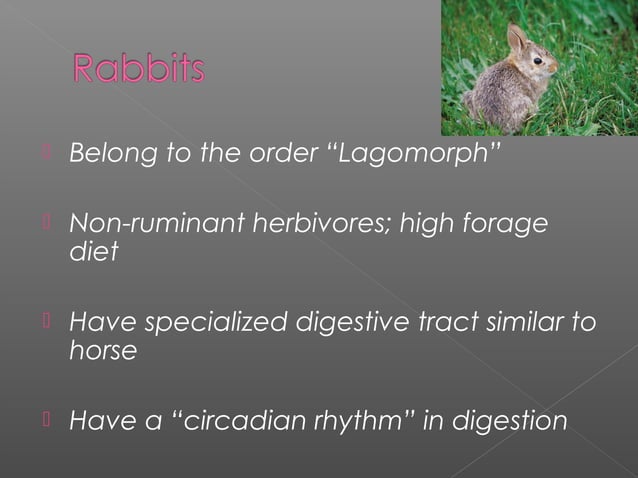 Rabbits

Belong to the order “Lagomorph”

Non-ruminant herbivores; high forage diet

Have specialized digestive tract similar to horse

Have a “circadian rhythm” in digestion